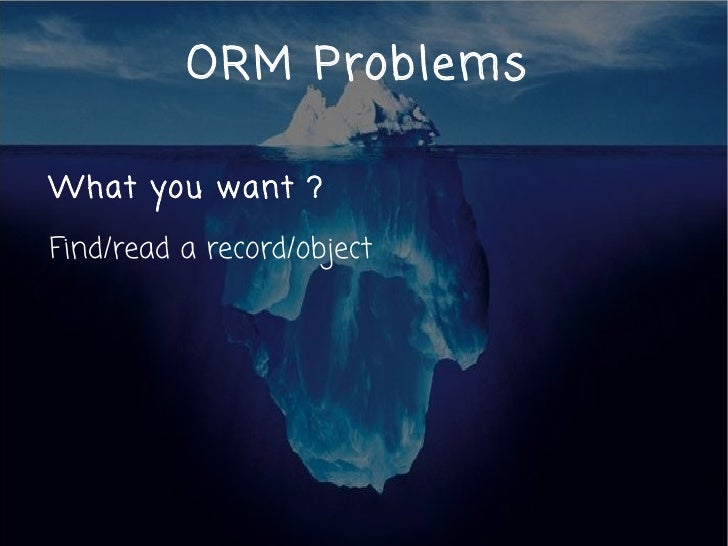 ORM Problems

What you want ?

Find/read a record/object